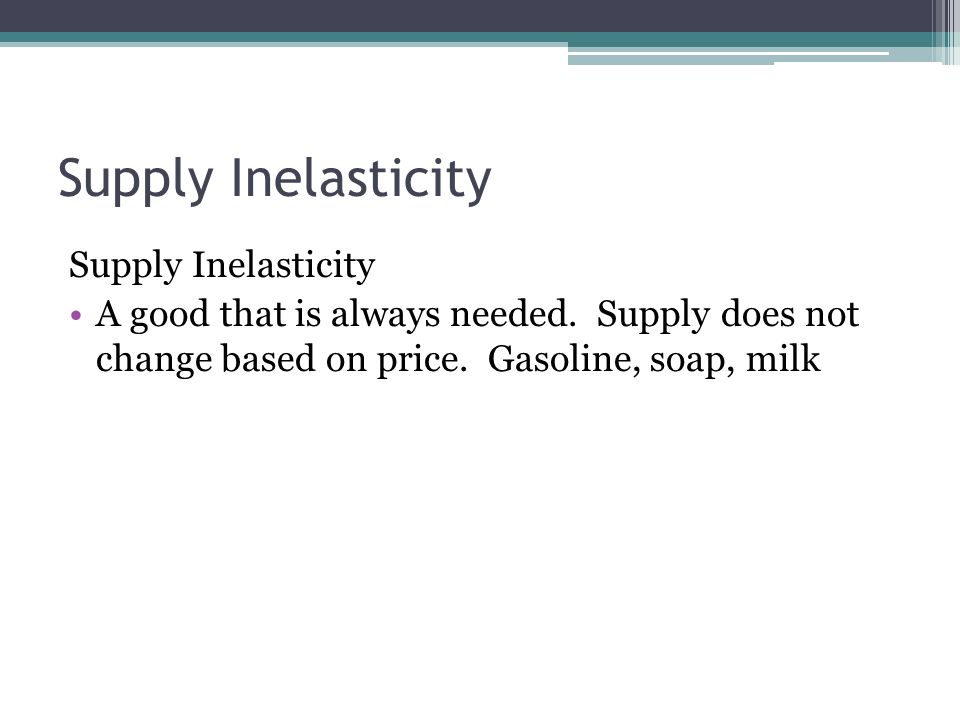 Supply Inelasticity

Supply Inelasticity

• A good that is always needed. Supply does not change based on price. Gasoline, soap, milk